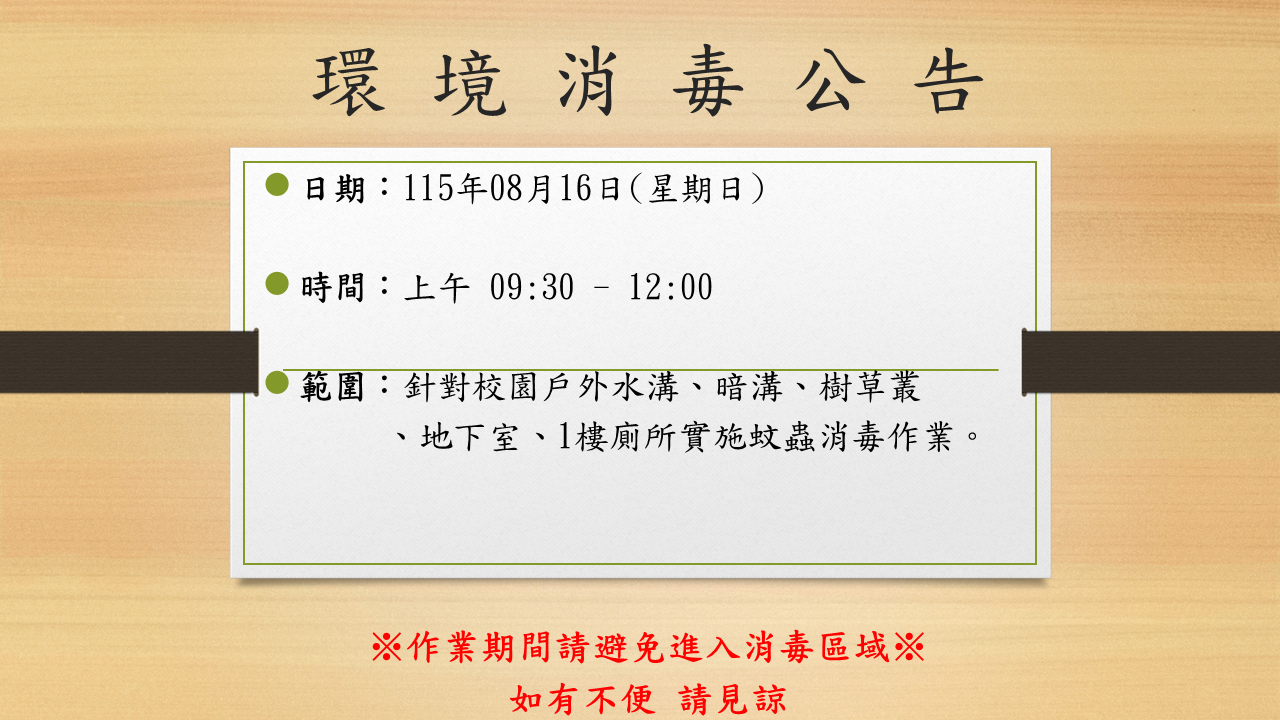 環境消毒公告

日期：115年08月16日(星期日)

時間：上午 09:30 – 12:00

範圍：針對校園戶外水溝、暗溝、樹草叢、地下室、1樓廁所實施蚊蟲消毒作業。

※作業期間請避免進入消毒區域※

如有不便 請見諒